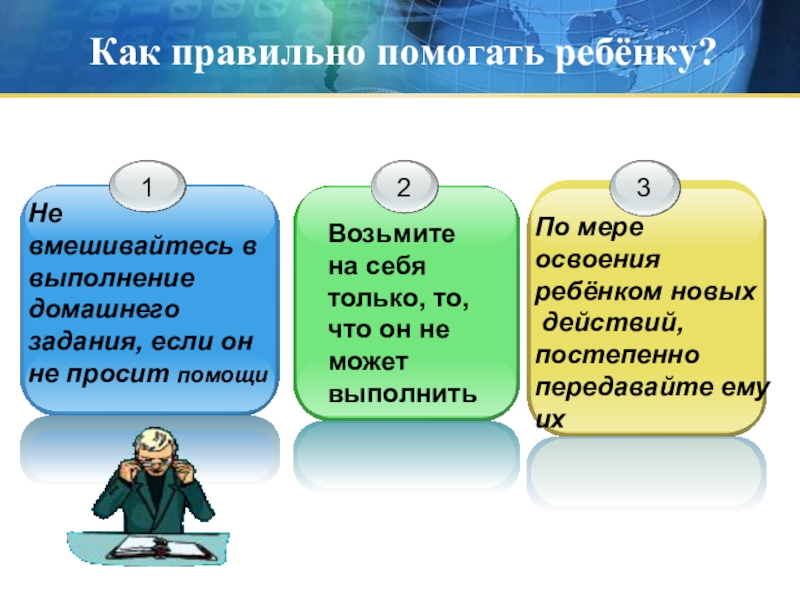 Как правильно помогать ребёнку?

1

Не вмешивайтесь в выполнение домашнего задания, если он не просит помощи

2

Возьмите на себя только, то, что он не может выполнить

3

По мере освоения ребёнком новых действий, постепенно передавайте ему их